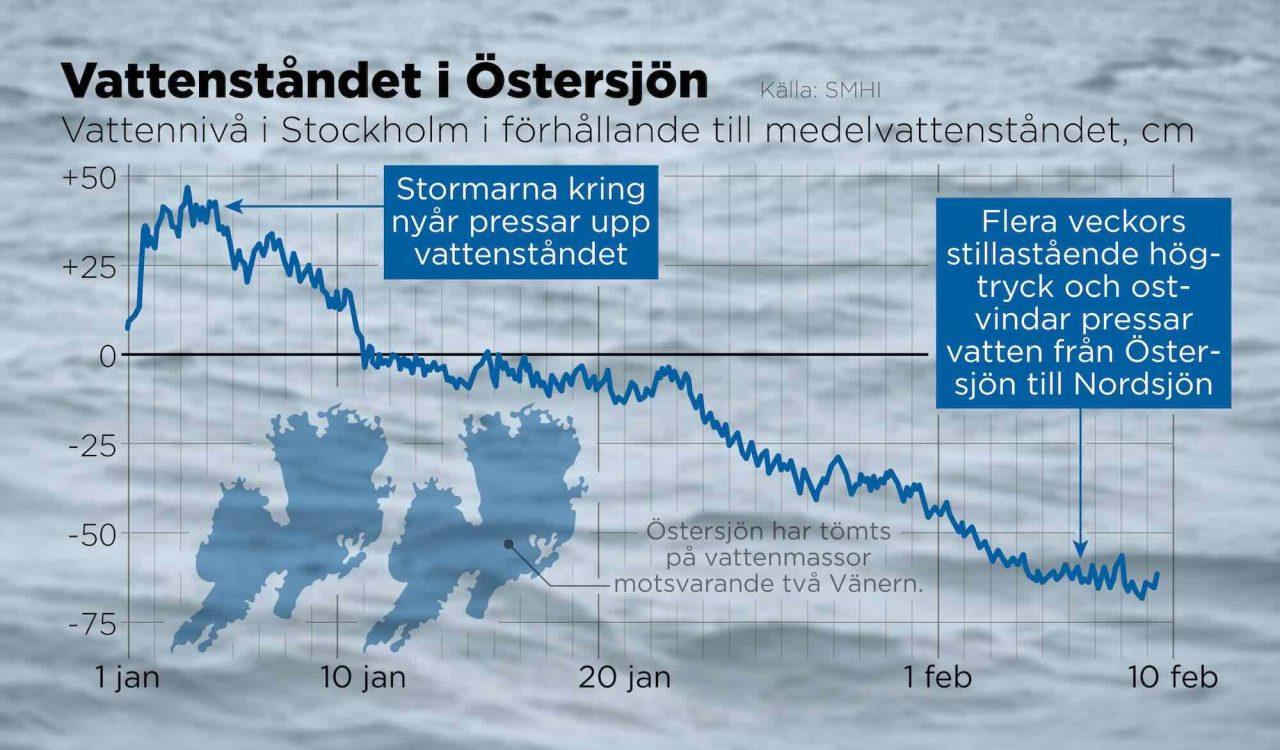 Vattenståndet i Östersjön
Källa: SMHI
Vattennivå i Stockholm i förhållande till medelvattenståndet, cm

+50
+25
0
-25
-50
-75

Stormarna kring nyår pressar upp vattenståndet

Flera veckors stillastående högtryck och ostvindar pressar vatten från Östersjön till Nordsjön

Östersjön har tömts på vattenmassor motsvarande två Vänern.

1 jan
10 jan
20 jan
1 feb
10 feb